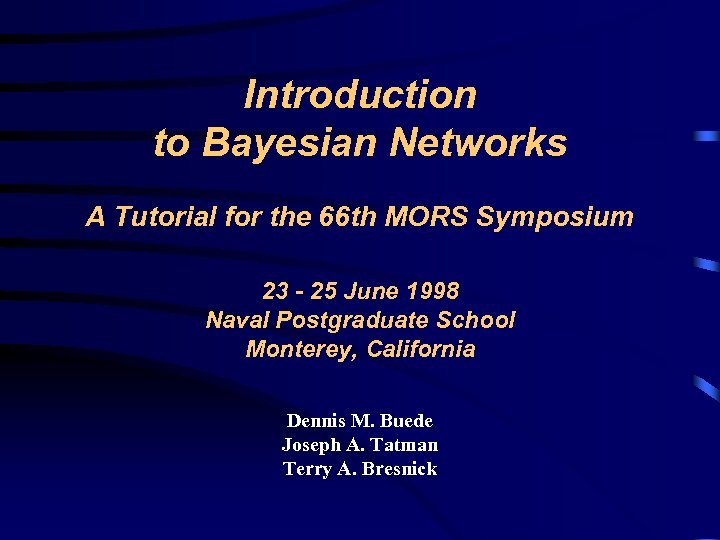 Introduction
to Bayesian Networks

A Tutorial for the 66th MORS Symposium

23 - 25 June 1998
Naval Postgraduate School
Monterey, California

Dennis M. Buede
Joseph A. Tatman
Terry A. Bresnick